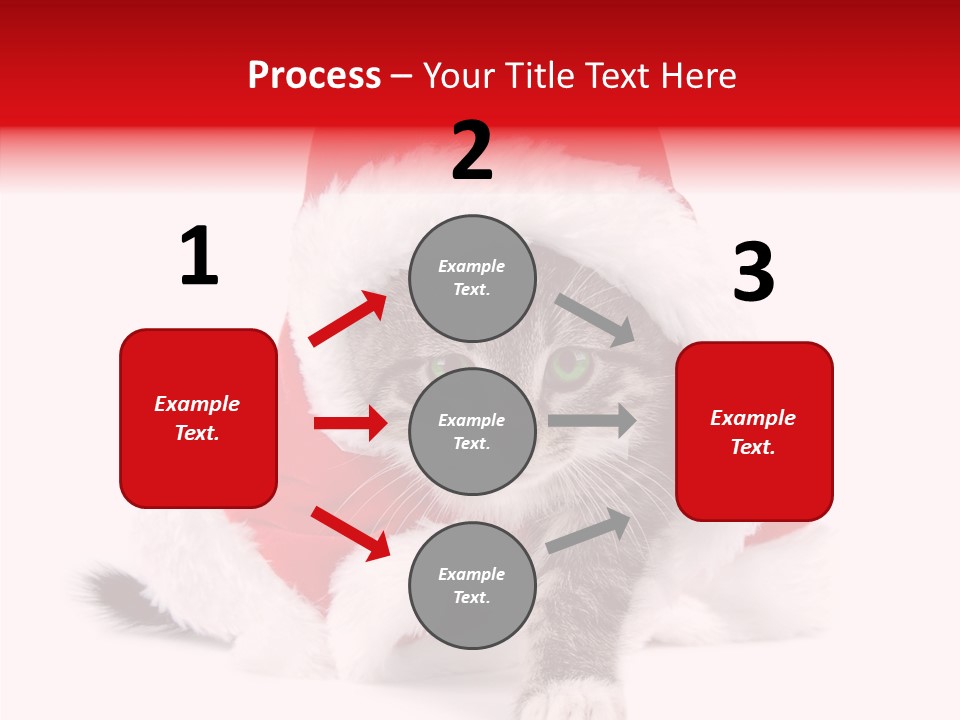 Process – Your Title Text Here

1

Example Text.

2

Example Text.

Example Text.

Example Text.

3

Example Text.